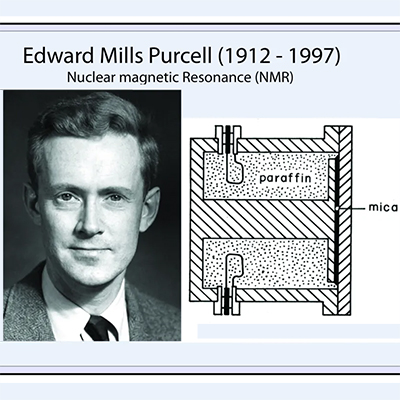 Edward Mills Purcell (1912 - 1997)
Nuclear magnetic Resonance (NMR)

paraffin

mica